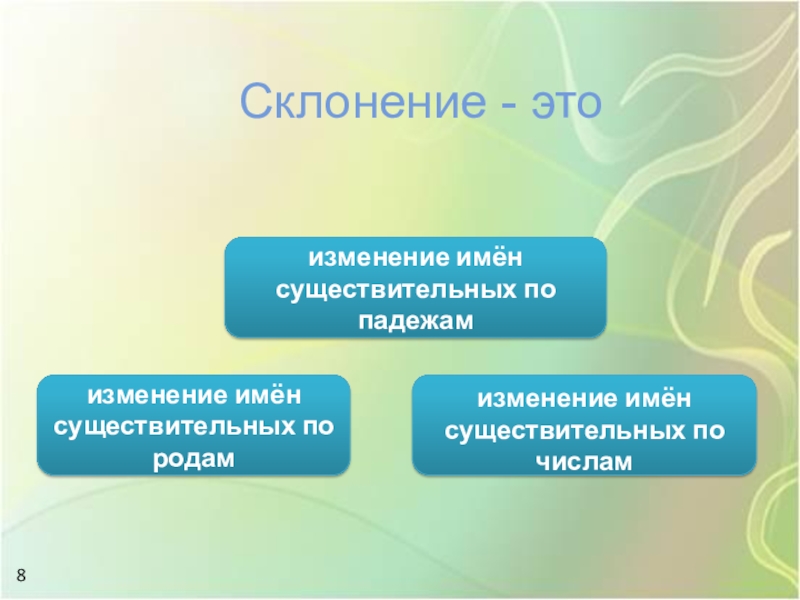 Склонение - это

изменение имён существительных по падежам

изменение имён существительных по родам

изменение имён существительных по числам

8